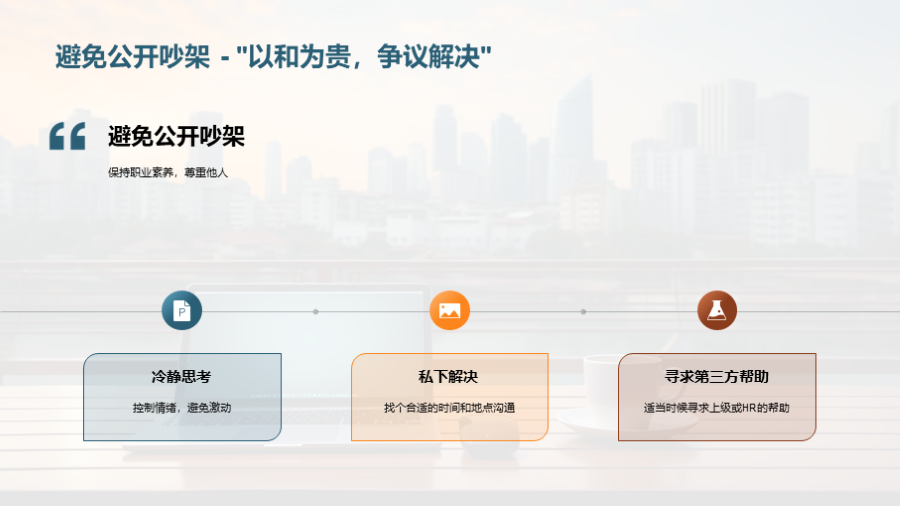 避免公开吵架 - "以和为贵，争议解决"

避免公开吵架

保持职业素养，尊重他人

冷静思考

控制情绪，避免激动

私下解决

找个合适的时间和地点沟通

寻求第三方帮助

适当时候寻求上级或HR的帮助